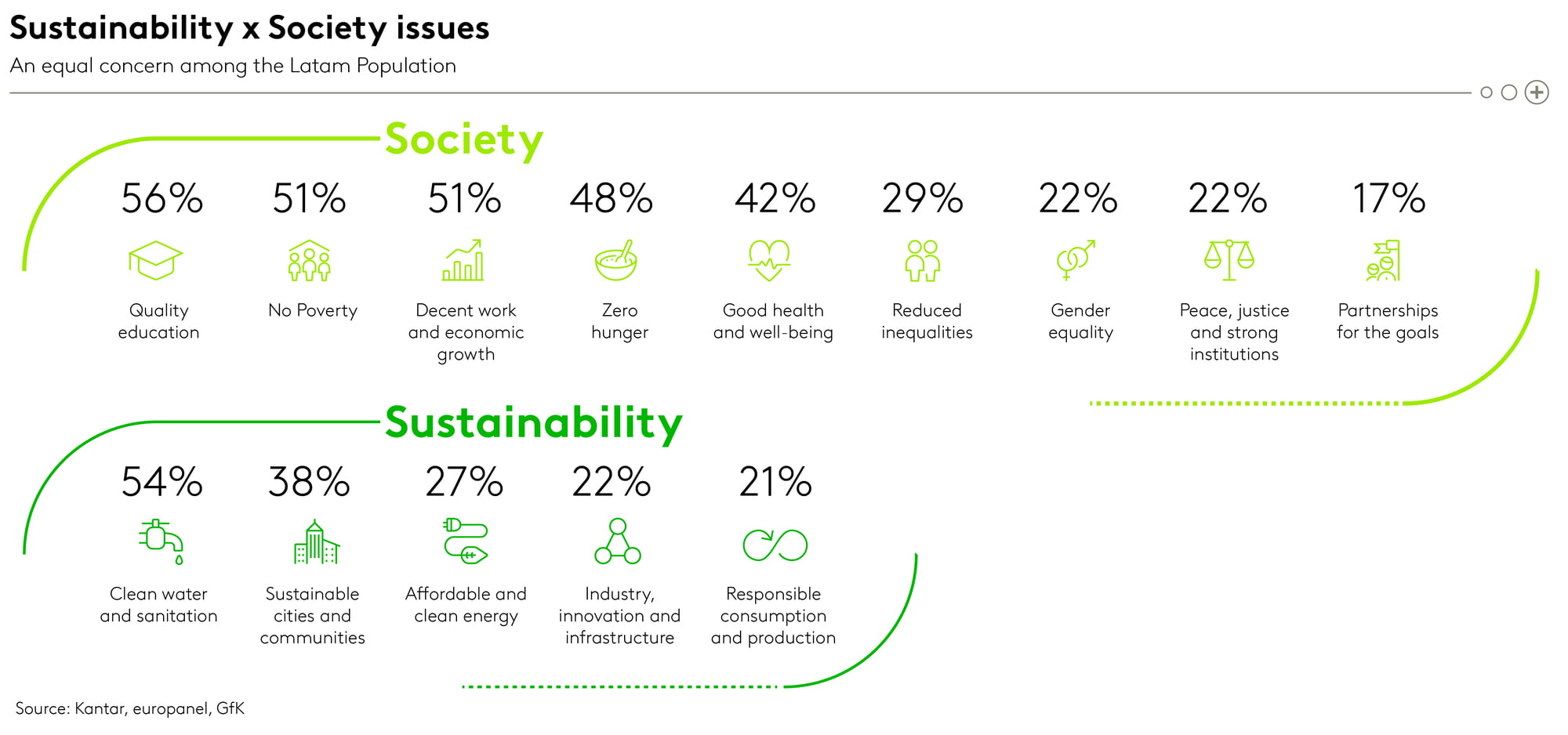 Sustainability x Society issues

An equal concern among the Latam Population

Society

56%
Quality education

51%
No Poverty

51%
Decent work and economic growth

48%
Zero hunger

42%
Good health and well-being

29%
Reduced inequalities

22%
Gender equality

22%
Peace, justice and strong institutions

17%
Partnerships for the goals

Sustainability

54%
Clean water and sanitation

38%
Sustainable cities and communities

27%
Affordable and clean energy

22%
Industry, innovation and infrastructure

21%
Responsible consumption and production

Source: Kantar, europanel, GfK